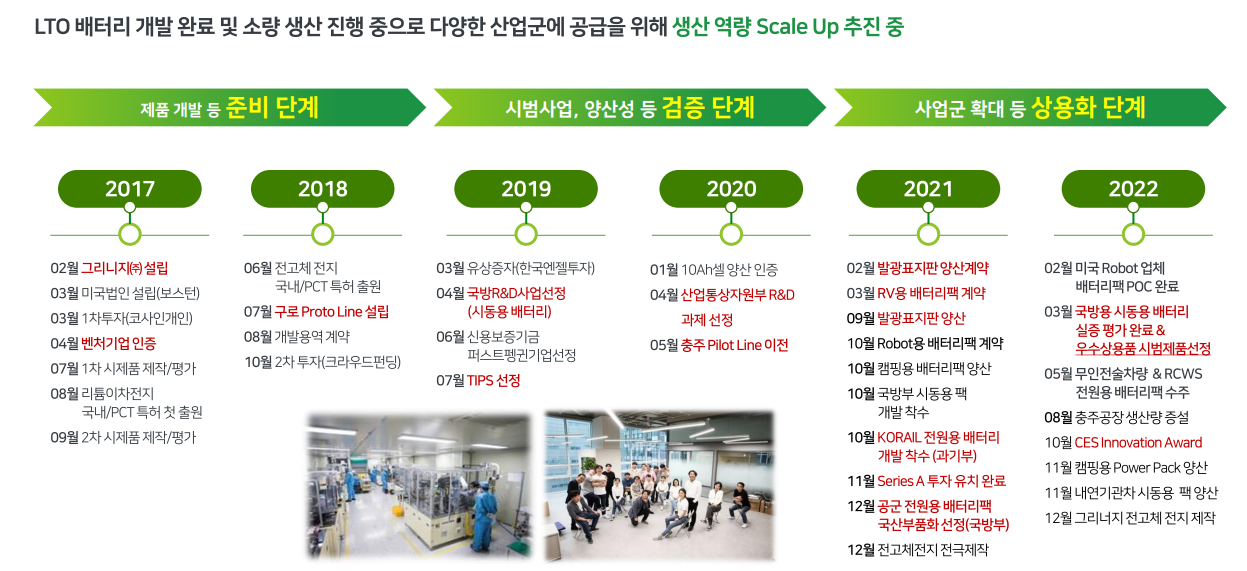 LTO 배터리 개발 완료 및 소량 생산 진행 중으로 다양한 산업군에 공급을 위해 생산 역량 Scale Up 추진 중

제품 개발 등 준비 단계

시범사업, 양산성 등 검증 단계

사업군 확대 등 상용화 단계

2017

02월 그리니지㈜ 설립
03월 미국법인 설립(보스턴)
03월 1차투자(코사인개인)
04월 벤처기업 인증
07월 1차 시제품 제작/평가
08월 리튬이차전지 국내/PCT 특허 첫 출원
09월 2차 시제품 제작/평가

2018

06월 전고체 전지 국내/PCT 특허 출원
07월 구로 Proto Line 설립
08월 개발용역 계약
10월 2차 투자(크라우드펀딩)

2019

03월 유상증자(한국엔젤투자)
04월 국방R&D사업선정 (시동용 배터리)
06월 신용보증기금 퍼스트펭귄기업선정
07월 TIPS 선정

2020

01월 10Ah셀 양산 인증
04월 산업통상자원부 R&D 과제 선정
05월 충주 Pilot Line 이전

2021

02월 발광표지판 양산계약
03월 RV용 배터리팩 계약
09월 발광표지판 양산
10월 Robot용 배터리팩 계약
10월 캠핑용 배터리팩 양산
10월 국방부 시동용 팩 개발 착수
10월 KORAIL 전원용 배터리 개발 착수 (과기부)
11월 Series A 투자 유치 완료
12월 공군 전원용 배터리팩 국산부품화 선정(국방부)
12월 전고체전지 전극제작

2022

02월 미국 Robot 업체 배터리팩 POC 완료
03월 국방용 시동용 배터리 실증 평가 완료 & 우수상용품 시범제품선정
05월 무인전술차량 & RCWS 전원용 배터리팩 수주
08월 충주공장 생산량 증설
10월 CES Innovation Award
11월 캠핑용 Power Pack 양산
11월 내연기관차 시동용 팩 양산
12월 그리너지 전고체 전지 제작